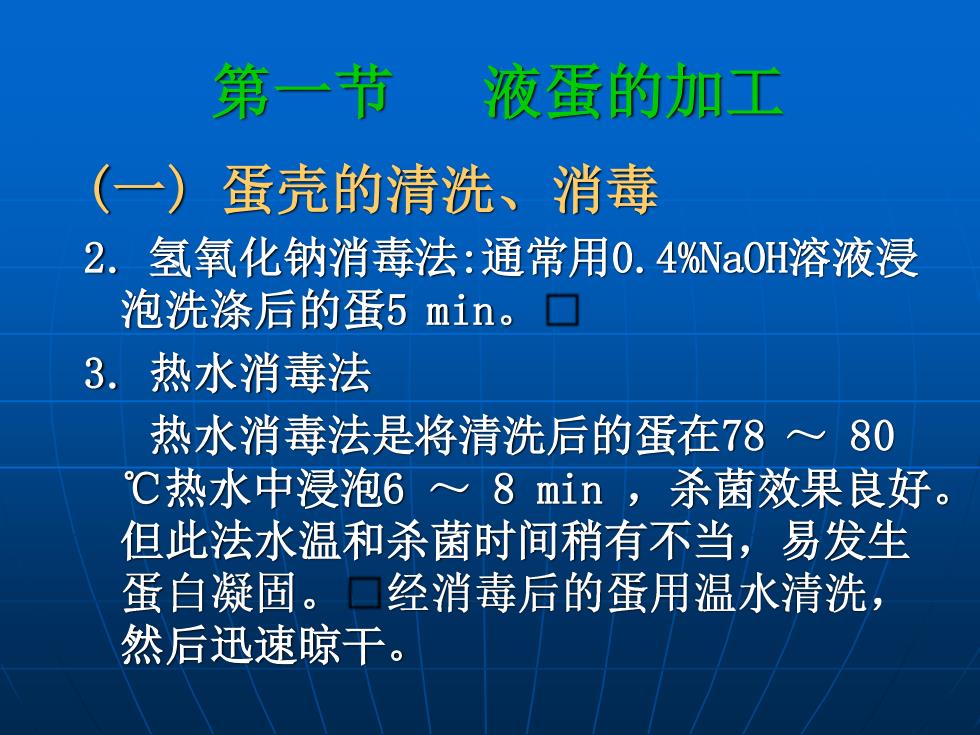 第一节　液蛋的加工

（一）蛋壳的清洗、消毒

2. 氢氧化钠消毒法:通常用0.4%NaOH溶液浸泡洗涤后的蛋5 min。□

3. 热水消毒法

热水消毒法是将清洗后的蛋在78 ～ 80 ℃热水中浸泡6 ～ 8 min ，杀菌效果良好。但此法水温和杀菌时间稍有不当，易发生蛋白凝固。□经消毒后的蛋用温水清洗，然后迅速晾干。